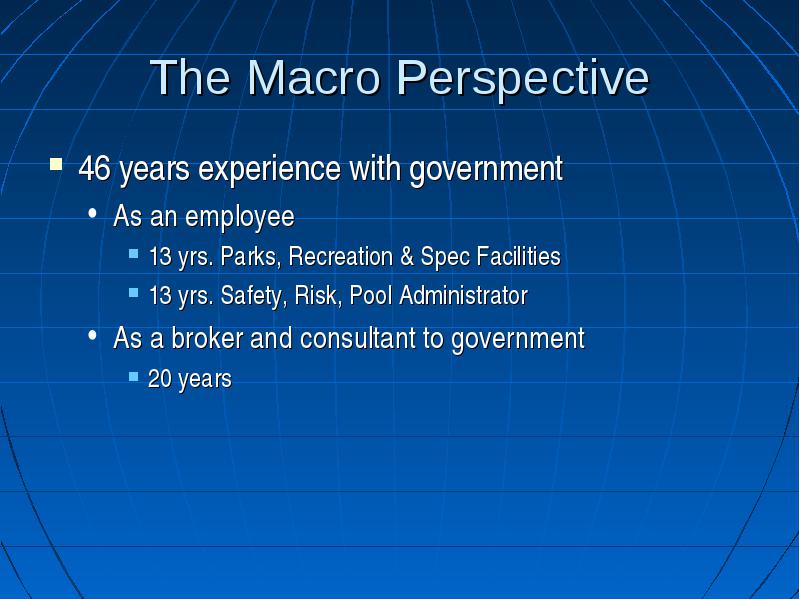 The Macro Perspective

- 46 years experience with government
  - As an employee
    - 13 yrs. Parks, Recreation & Spec Facilities
    - 13 yrs. Safety, Risk, Pool Administrator
  - As a broker and consultant to government
    - 20 years